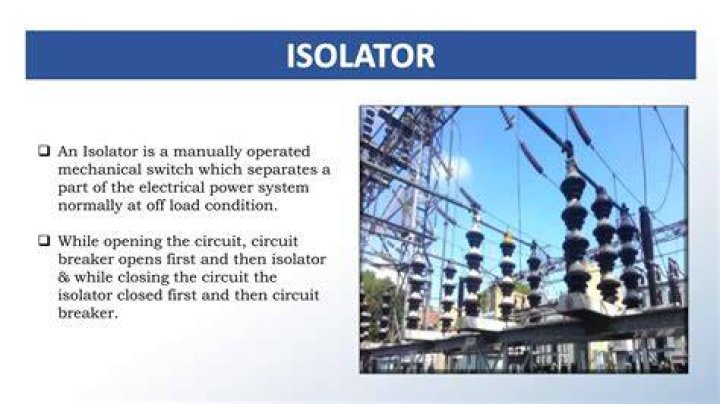 ISOLATOR

❑ An Isolator is a manually operated mechanical switch which separates a part of the electrical power system normally at off load condition.

❑ While opening the circuit, circuit breaker opens first and then isolator & while closing the circuit the isolator closed first and then circuit breaker.